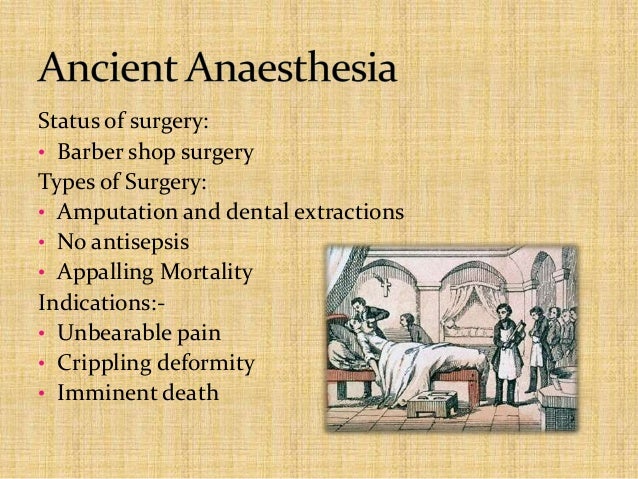 Ancient Anaesthesia

Status of surgery:
• Barber shop surgery
Types of Surgery:
• Amputation and dental extractions
• No antisepsis
• Appalling Mortality
Indications:-
• Unbearable pain
• Crippling deformity
• Imminent death